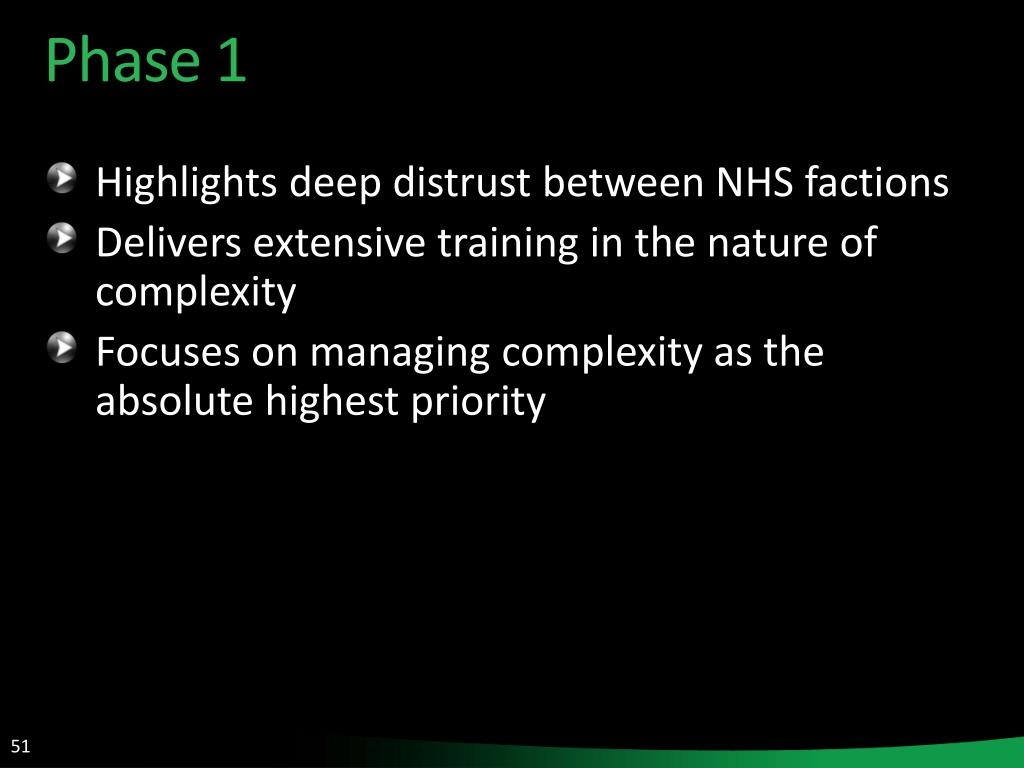 Phase 1

Highlights deep distrust between NHS factions

Delivers extensive training in the nature of complexity

Focuses on managing complexity as the absolute highest priority

51